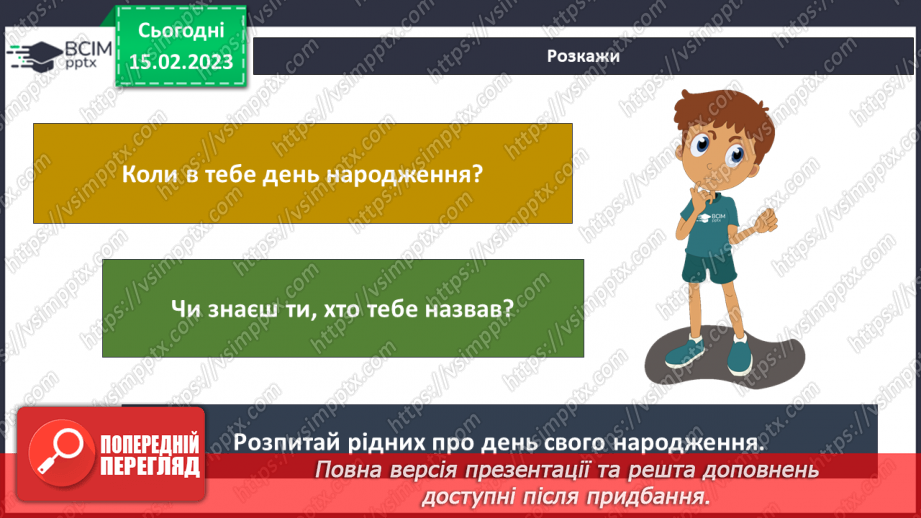 ВСІМ pptx

Сьогодні 15.02.2023

Розкажи

Коли в тебе день народження?

Чи знаєш ти, хто тебе назвав?

ВСІМ pptx

Розпитай рідних про день свого народження.

ПОПЕРЕДНІЙ ПЕРЕГЛЯД

Повна версія презентації та решта доповнень доступні після придбання.

https://vsimpptx.com